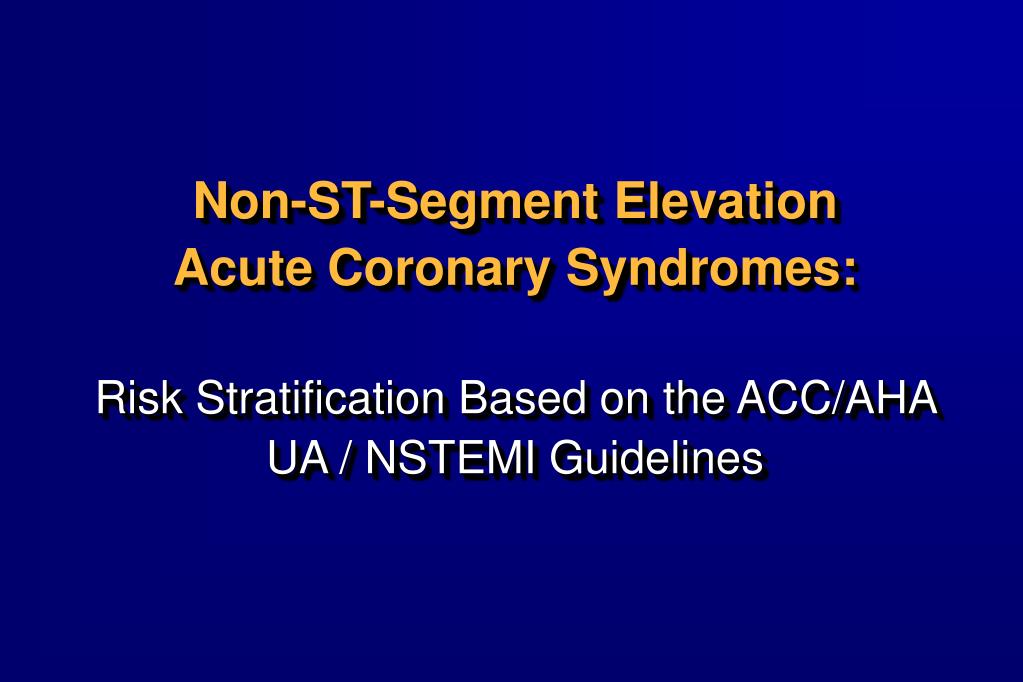 Non-ST-Segment Elevation
Acute Coronary Syndromes:

Risk Stratification Based on the ACC/AHA
UA / NSTEMI Guidelines